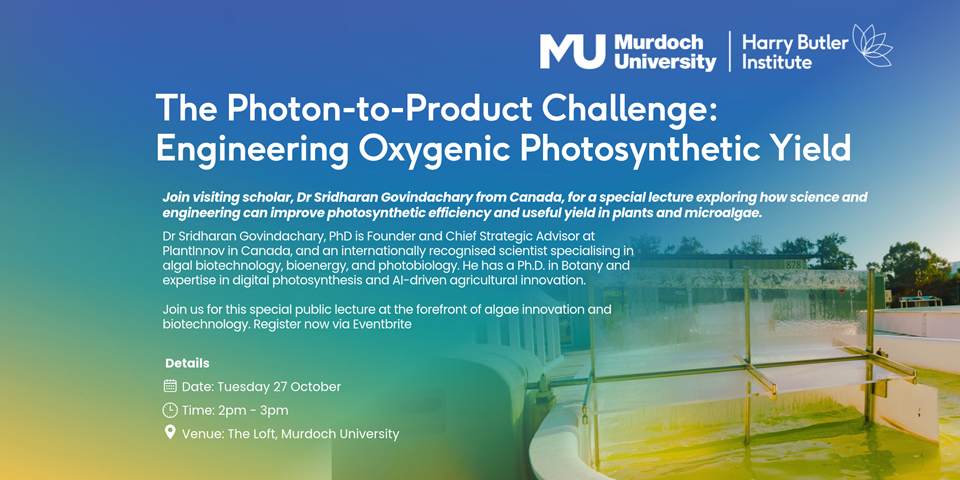 MU Murdoch University

Harry Butler Institute

The Photon-to-Product Challenge: Engineering Oxygenic Photosynthetic Yield

Join visiting scholar, Dr Sridharan Govindachary from Canada, for a special lecture exploring how science and engineering can improve photosynthetic efficiency and useful yield in plants and microalgae.

Dr Sridharan Govindachary, PhD is Founder and Chief Strategic Advisor at PlantInnov in Canada, and an internationally recognised scientist specialising in algal biotechnology, bioenergy, and photobiology. He has a Ph.D. in Botany and expertise in digital photosynthesis and AI-driven agricultural innovation.

Join us for this special public lecture at the forefront of algae innovation and biotechnology. Register now via Eventbrite

Details

Date: Tuesday 27 October

Time: 2pm - 3pm

Venue: The Loft, Murdoch University